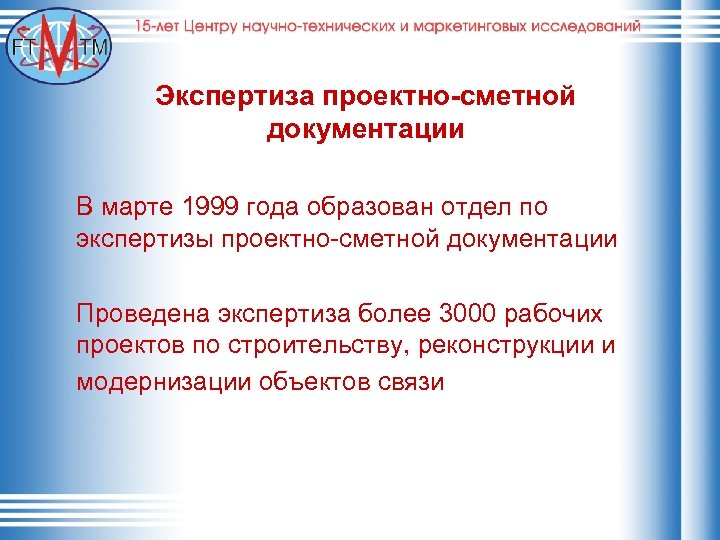 FT M TM

15-лет Центру научно-технических и маркетинговых исследований

Экспертиза проектно-сметной документации

В марте 1999 года образован отдел по экспертизы проектно-сметной документации

Проведена экспертиза более 3000 рабочих проектов по строительству, реконструкции и модернизации объектов связи